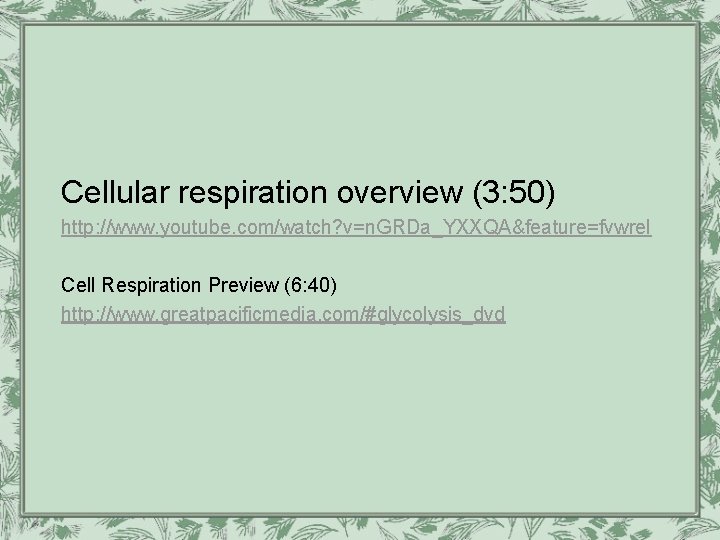 Cellular respiration overview (3:50)
http://www.youtube.com/watch?v=nGRDa_YXXQA&feature=fvwrel

Cell Respiration Preview (6:40)
http://www.greatpacificmedia.com/#glycolysis_dvd